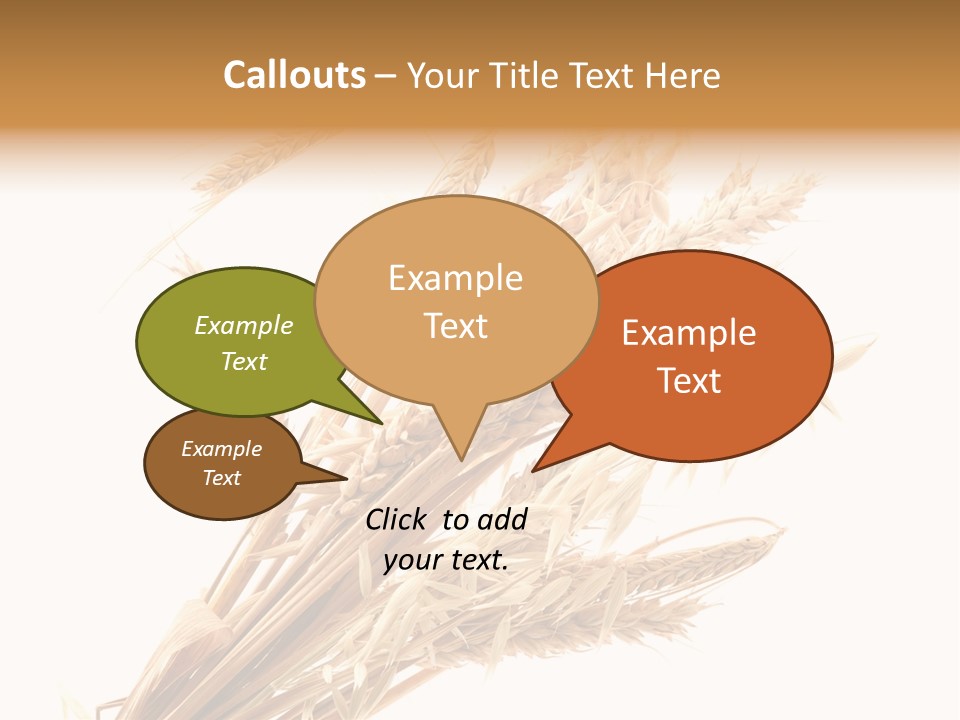 Callouts – Your Title Text Here

Example Text

Example Text

Example Text

Example Text

Click to add your text.